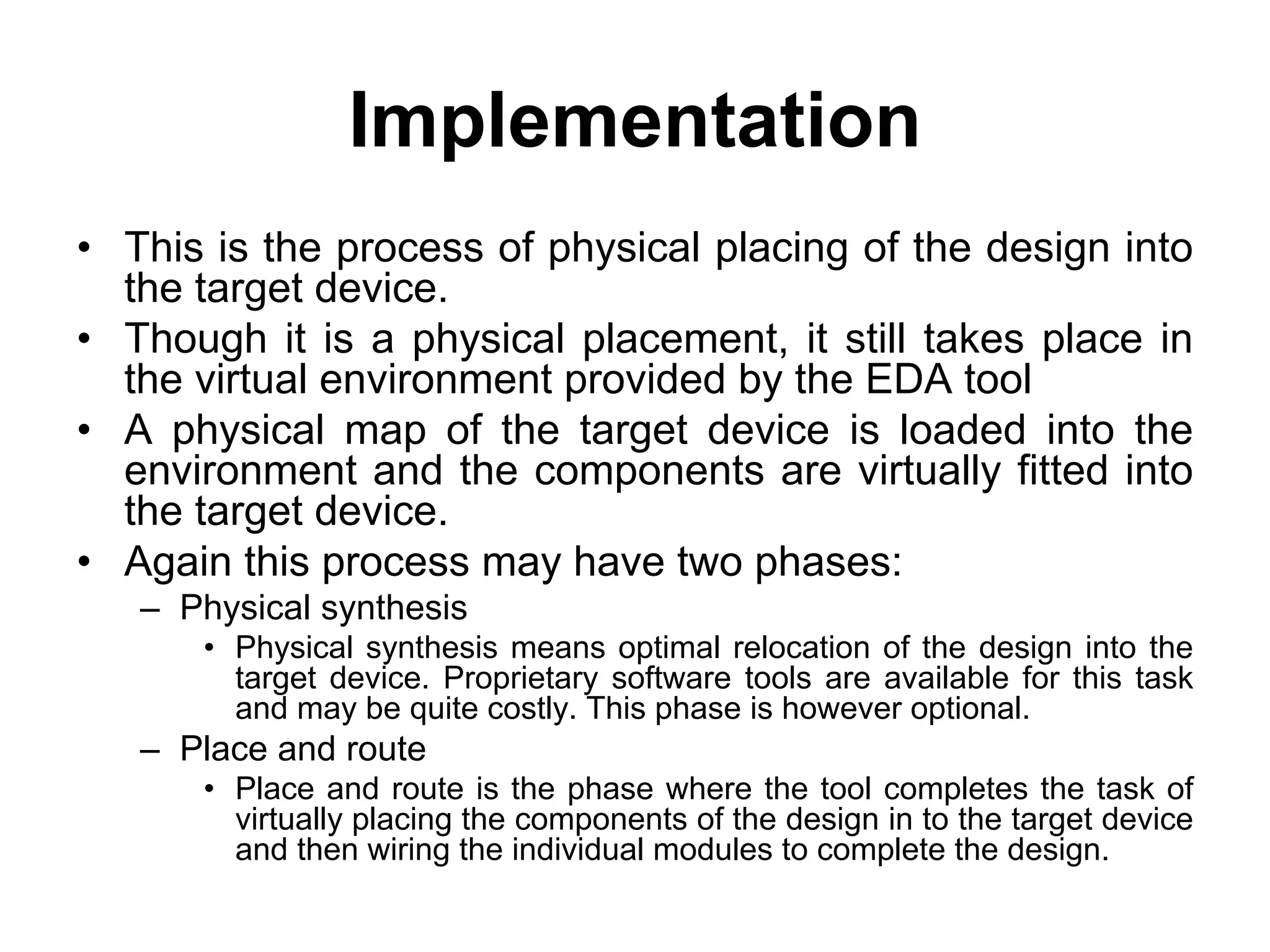 Implementation

• This is the process of physical placing of the design into the target device.
• Though it is a physical placement, it still takes place in the virtual environment provided by the EDA tool
• A physical map of the target device is loaded into the environment and the components are virtually fitted into the target device.
• Again this process may have two phases:
– Physical synthesis
• Physical synthesis means optimal relocation of the design into the target device. Proprietary software tools are available for this task and may be quite costly. This phase is however optional.
– Place and route
• Place and route is the phase where the tool completes the task of virtually placing the components of the design in to the target device and then wiring the individual modules to complete the design.